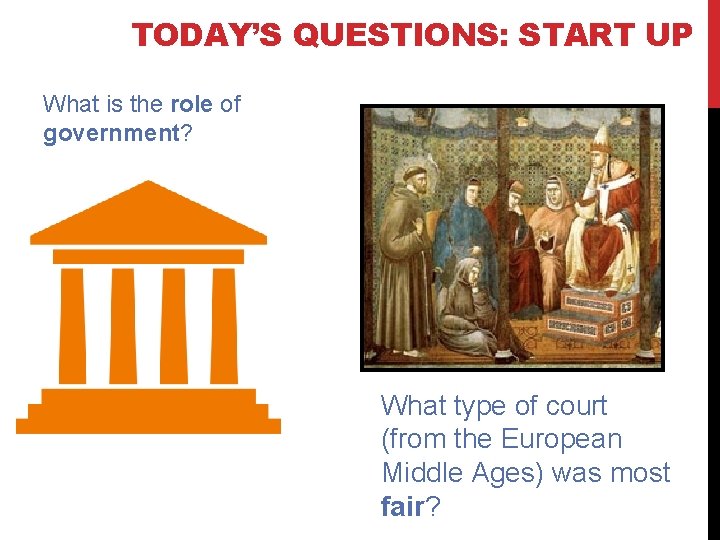 TODAY'S QUESTIONS: START UP

What is the role of government?

What type of court (from the European Middle Ages) was most fair?